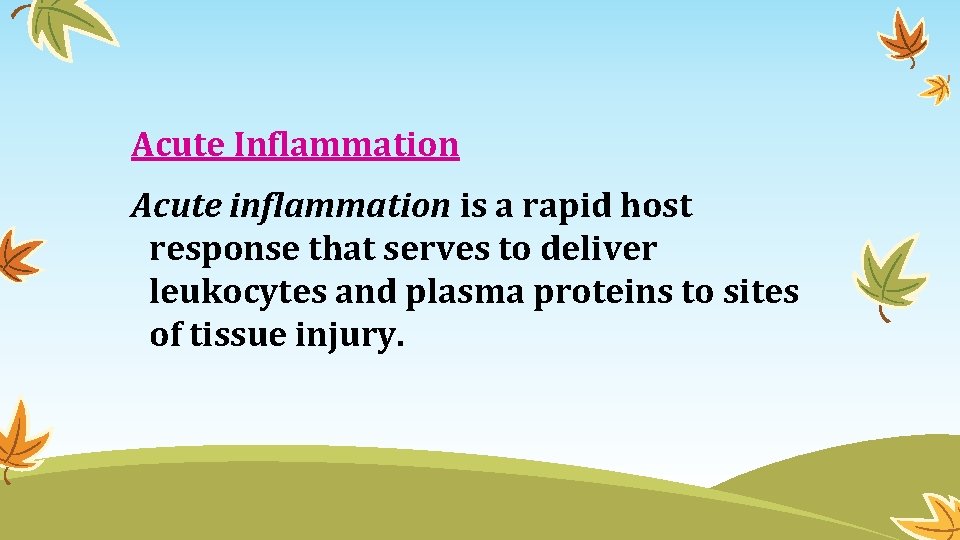 Acute Inflammation

Acute inflammation is a rapid host response that serves to deliver leukocytes and plasma proteins to sites of tissue injury.